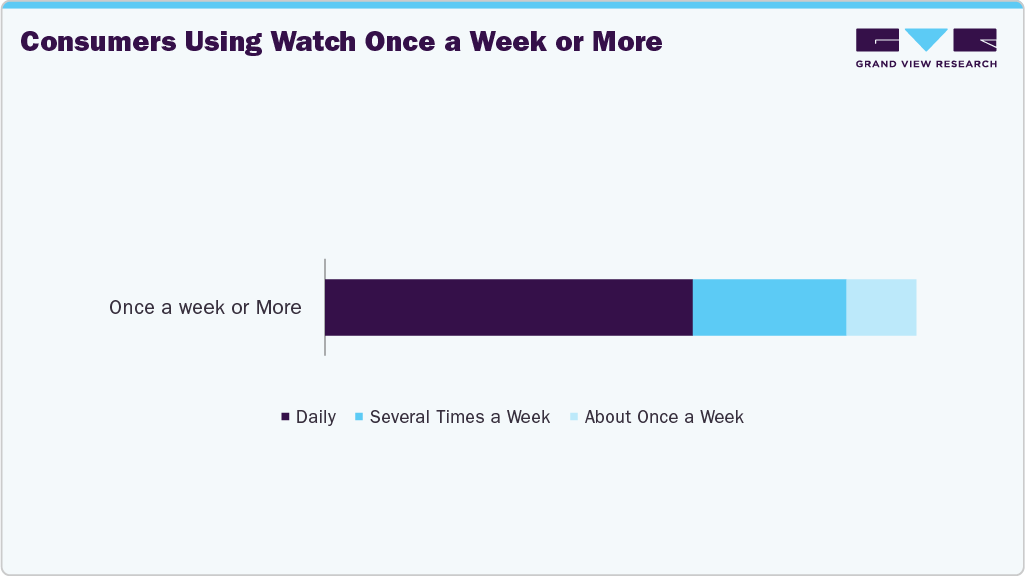 Consumers Using Watch Once a Week or More

GRAND VIEW RESEARCH

Once a week or More

Daily Several Times a Week About Once a Week